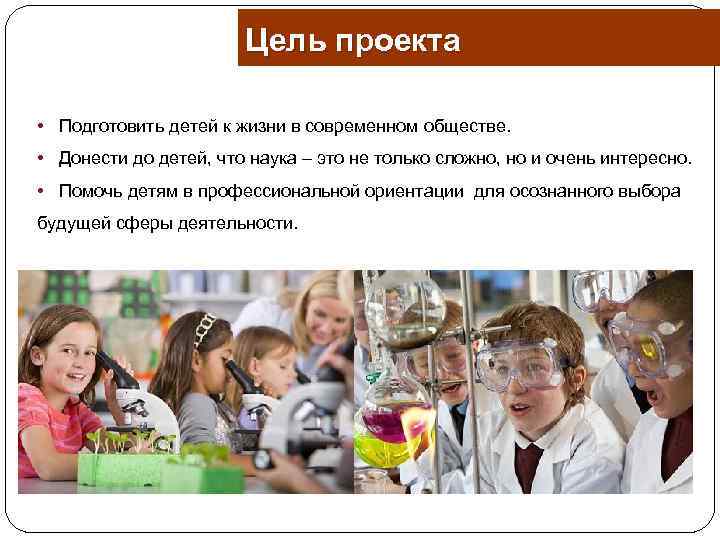 Цель проекта

• Подготовить детей к жизни в современном обществе.

• Донести до детей, что наука – это не только сложно, но и очень интересно.

• Помочь детям в профессиональной ориентации для осознанного выбора будущей сферы деятельности.